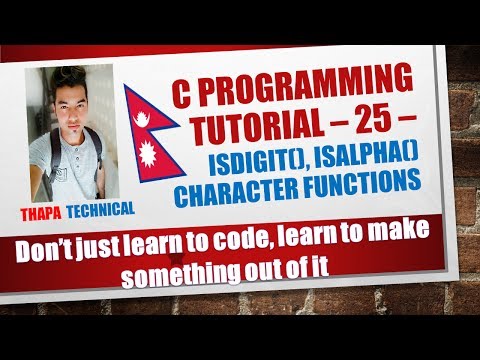 C PROGRAMMING TUTORIAL – 25 –
ISDIGIT(), ISALPHA() CHARACTER FUNCTIONS

THAPA TECHNICAL

Don't just learn to code, learn to make something out of it